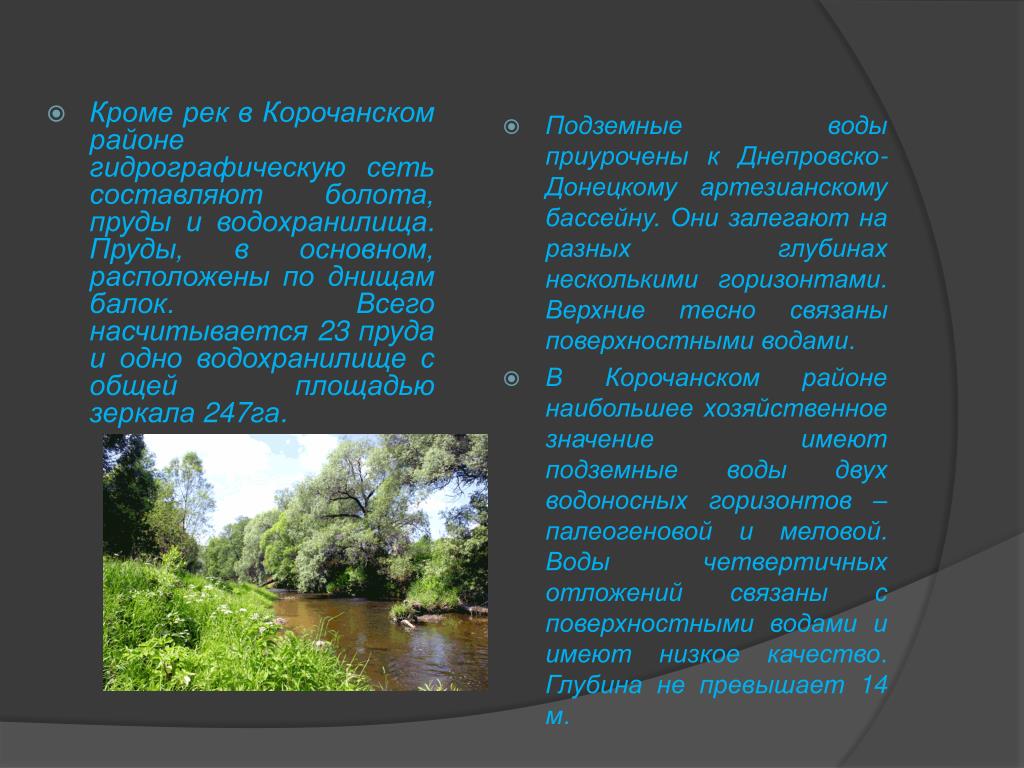 Кроме рек в Корочанском районе гидрографическую сеть составляют болота, пруды и водохранилища. Пруды, в основном, расположены по днищам балок. Всего насчитывается 23 пруда и одно водохранилище с общей площадью зеркала 247га.

Подземные воды приурочены к Днепровско-Донецкому артезианскому бассейну. Они залегают на разных глубинах несколькими горизонтами. Верхние тесно связаны поверхностными водами.

В Корочанском районе наибольшее хозяйственное значение имеют подземные воды двух водоносных горизонтов – палеогеновой и меловой. Воды четвертичных отложений связаны с поверхностными водами и имеют низкое качество. Глубина не превышает 14 м.